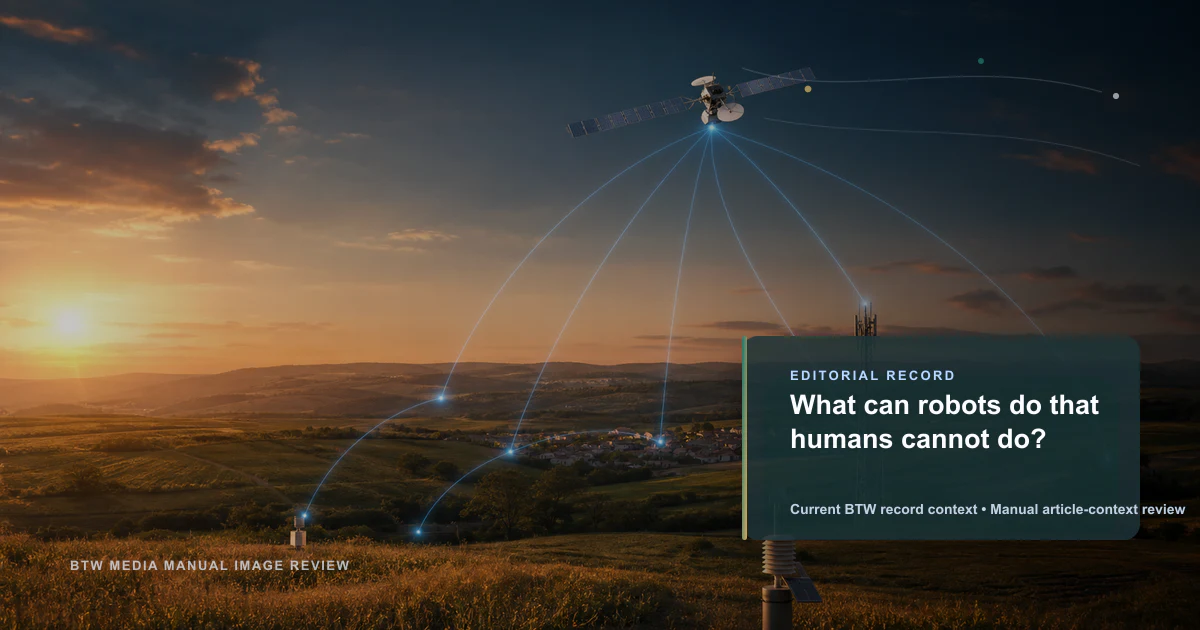 EDITORIAL RECORD

What can robots do that humans cannot do?

Current BTW record context • Manual article-context review

BTW MEDIA MANUAL IMAGE REVIEW